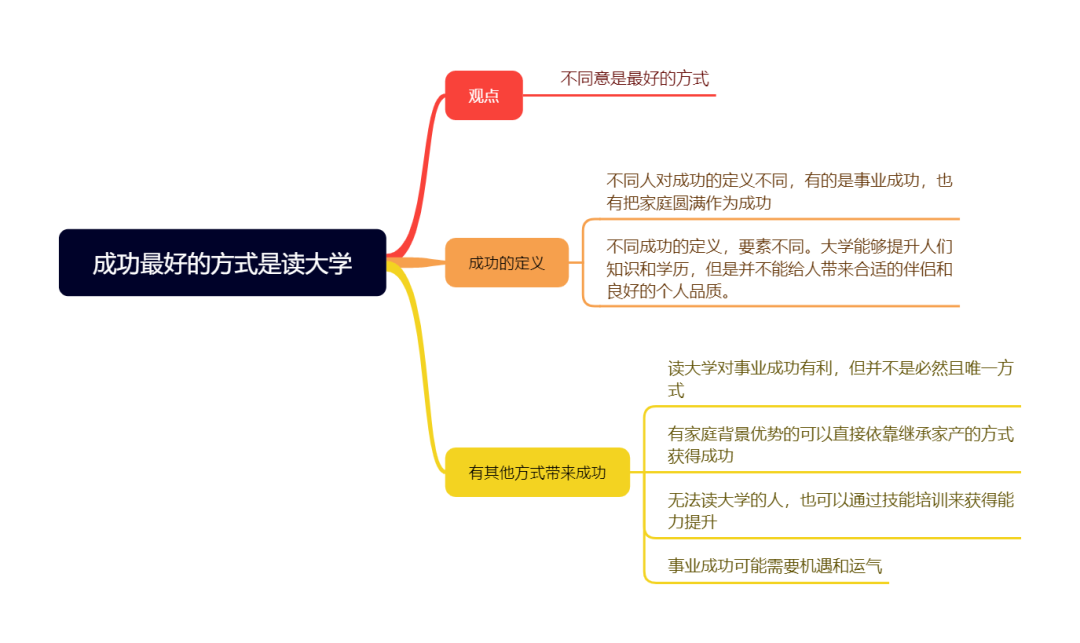 成功最好的方式是读大学

观点

不同意是最好的方式

成功的定义

不同人对成功的定义不同，有的是事业成功，也有把家庭圆满作为成功

不同成功的定义，要素不同。大学能够提升人们知识和学历，但是并不能给人带来合适的伴侣和良好的个人品质。

有其他方式带来成功

读大学对事业成功有利，但并不是必然且唯一方式

有家庭背景优势的可以直接依靠继承家产的方式获得成功

无法读大学的人，也可以通过技能培训来获得能力提升

事业成功可能需要机遇和运气